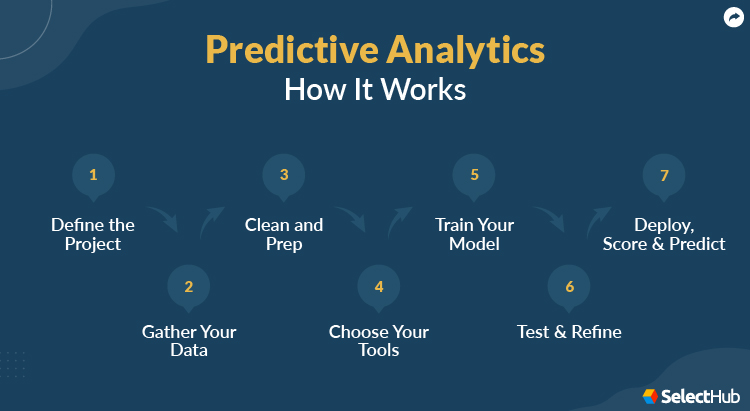 Predictive Analytics
How It Works

1
Define the Project

2
Gather Your Data

3
Clean and Prep

4
Choose Your Tools

5
Train Your Model

6
Test & Refine

7
Deploy, Score & Predict

SelectHub